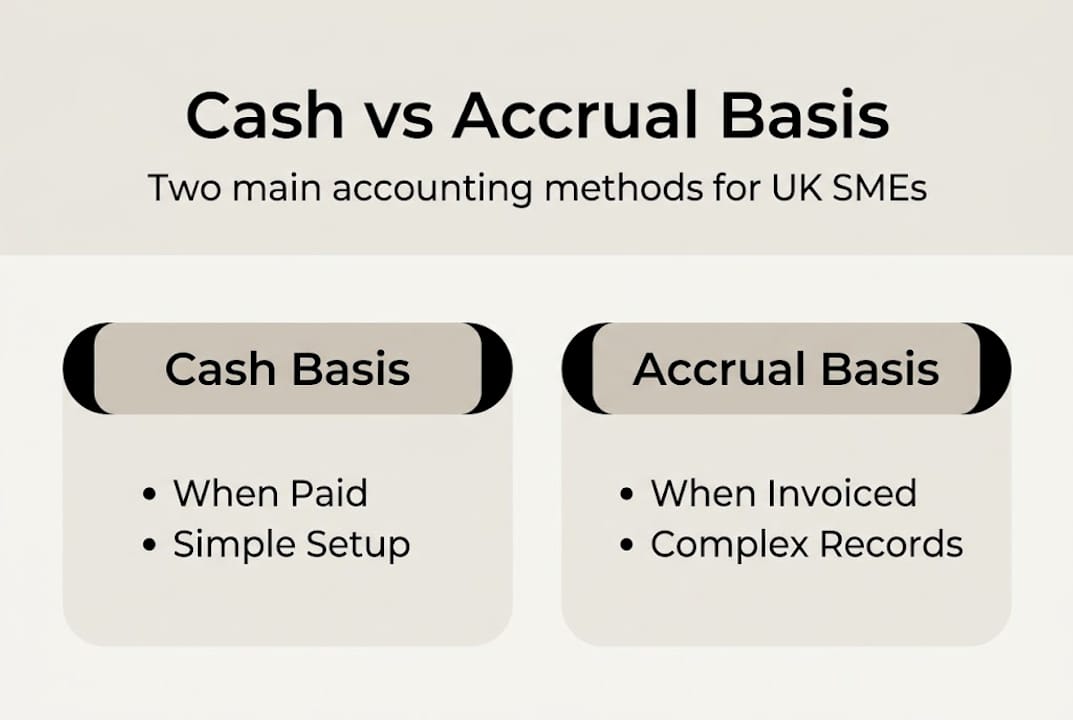 Cash vs Accrual Basis

Two main accounting methods for UK SMEs

Cash Basis

• When Paid
• Simple Setup

Accrual Basis

• When Invoiced
• Complex Records